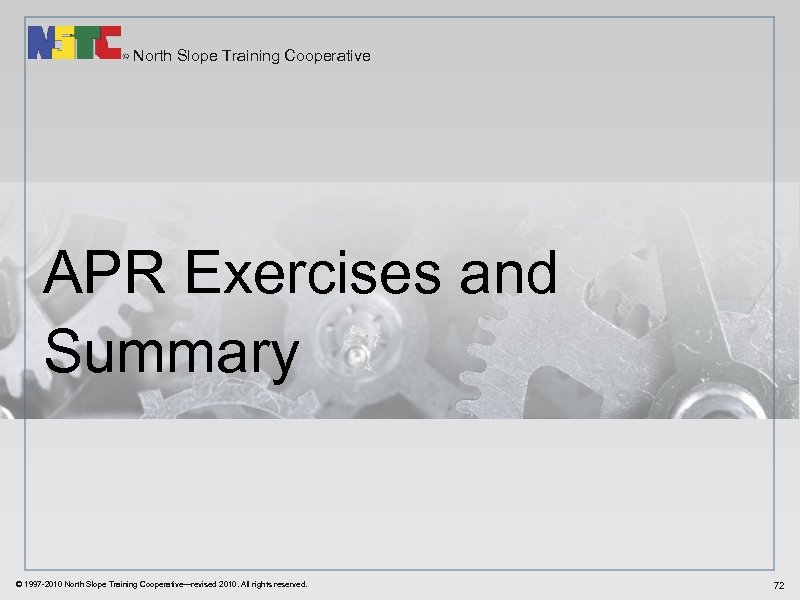 NSTC North Slope Training Cooperative

APR Exercises and Summary

© 1997-2010 North Slope Training Cooperative—revised 2010. All rights reserved.

72